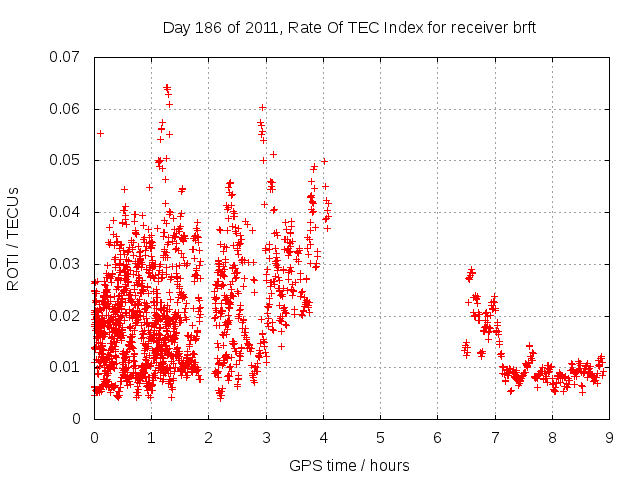 Day 186 of 2011, Rate Of TEC Index for receiver brft

ROTI / TECUs

0.07
0.06
0.05
0.04
0.03
0.02
0.01
0

0 1 2 3 4 5 6 7 8 9

GPS time / hours